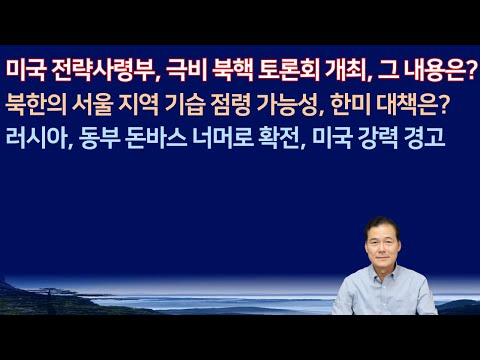 미국 전략사령부, 극비 북핵 토론회 개최, 그 내용은?
북한의 서울 지역 기습 점령 가능성, 한미 대책은?
러시아, 동부 돈바스 너머로 확전, 미국 강력 경고